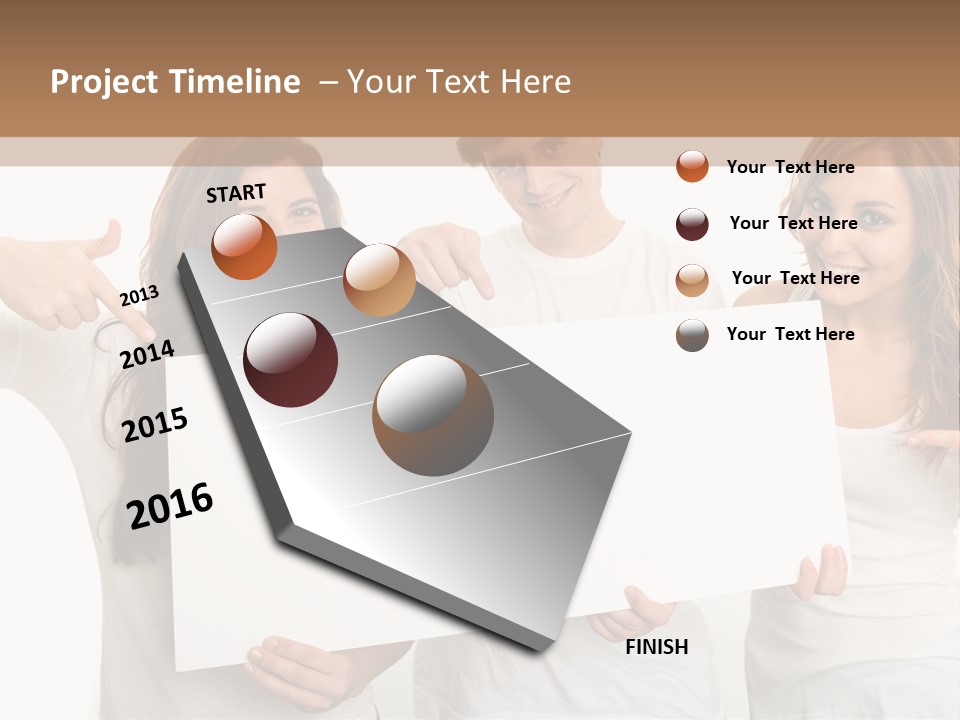 Project Timeline – Your Text Here

START

2013

2014

2015

2016

FINISH

Your Text Here

Your Text Here

Your Text Here

Your Text Here